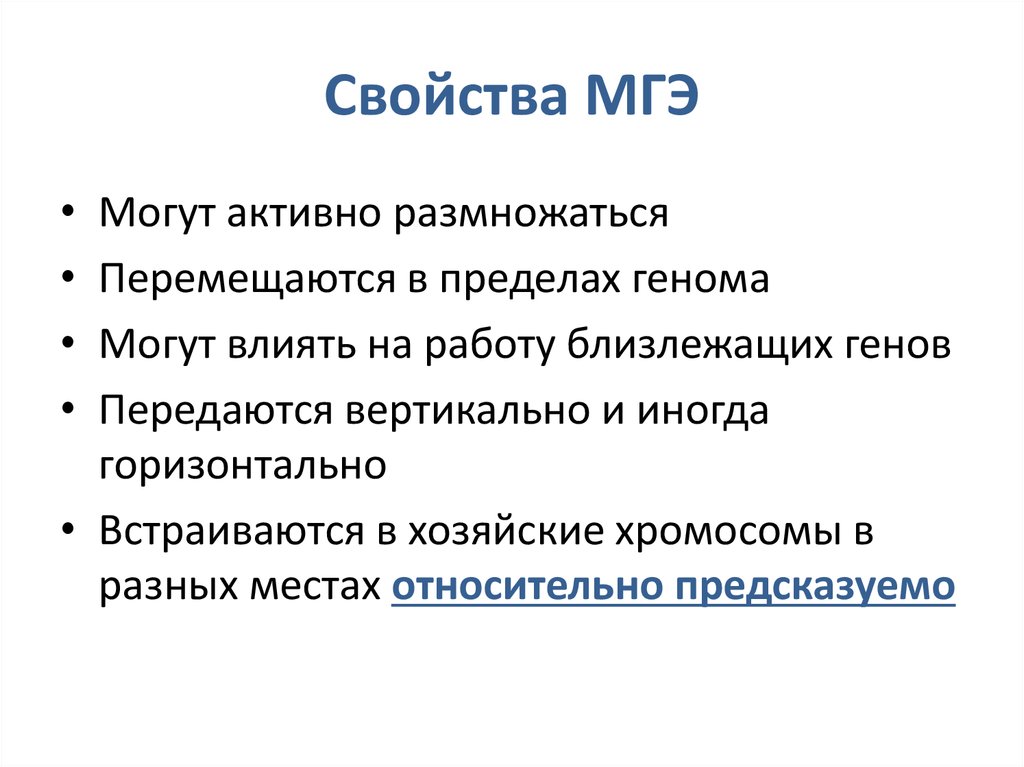 Свойства МГЭ

• Могут активно размножаться
• Перемещаются в пределах генома
• Могут влиять на работу близлежащих генов
• Передаются вертикально и иногда горизонтально
• Встраиваются в хозяйские хромосомы в разных местах относительно предсказуемо